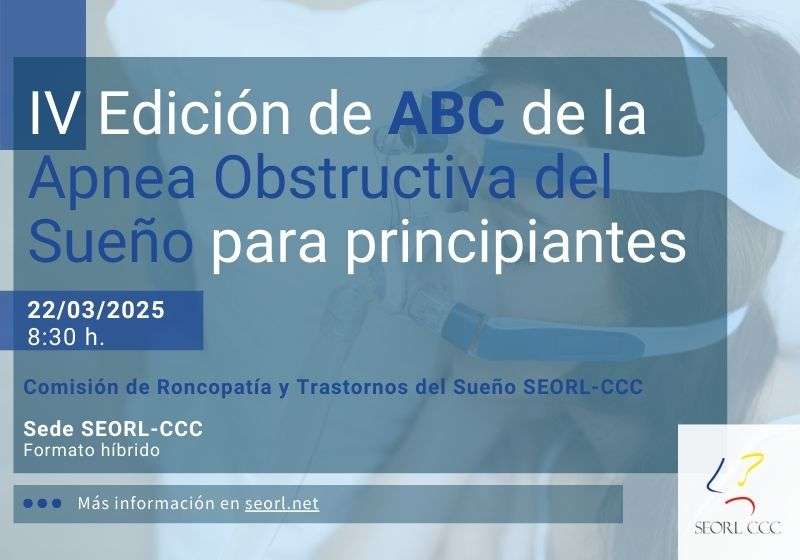 IV Edición de ABC de la Apnea Obstructiva del Sueño para principiantes

22/03/2025
8:30 h.

Comisión de Roncopatía y Trastornos del Sueño SEORL-CCC

Sede SEORL-CCC
Formato híbrido

Más información en seorl.net

SEORL CCC